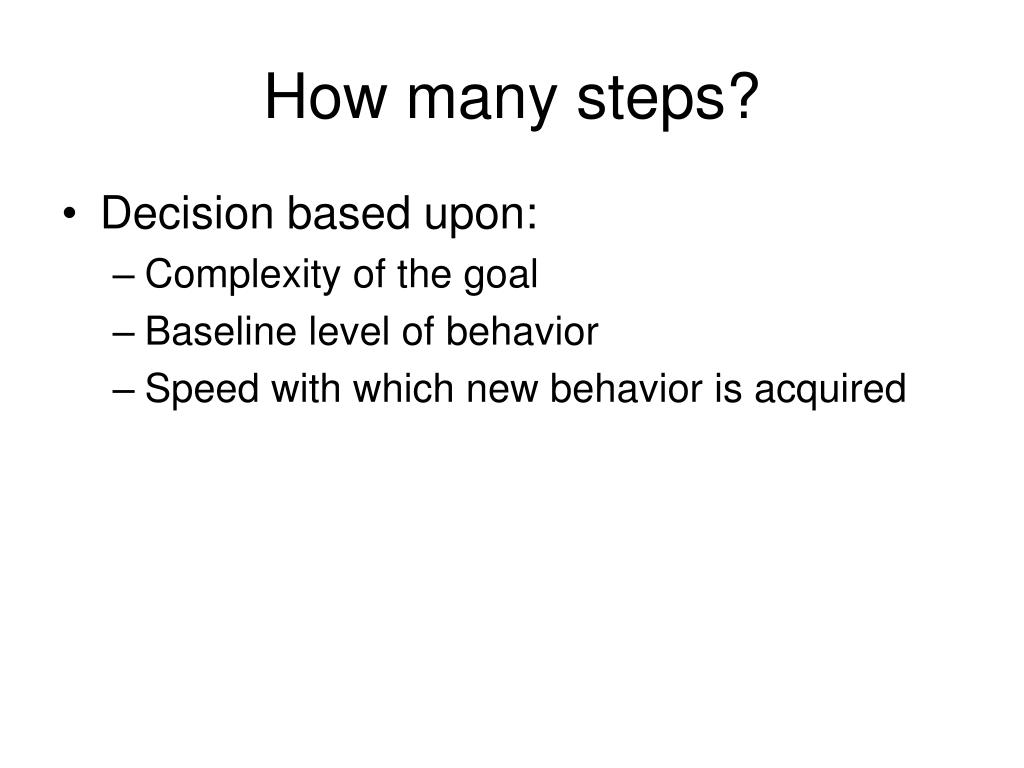 How many steps?

• Decision based upon:
– Complexity of the goal
– Baseline level of behavior
– Speed with which new behavior is acquired